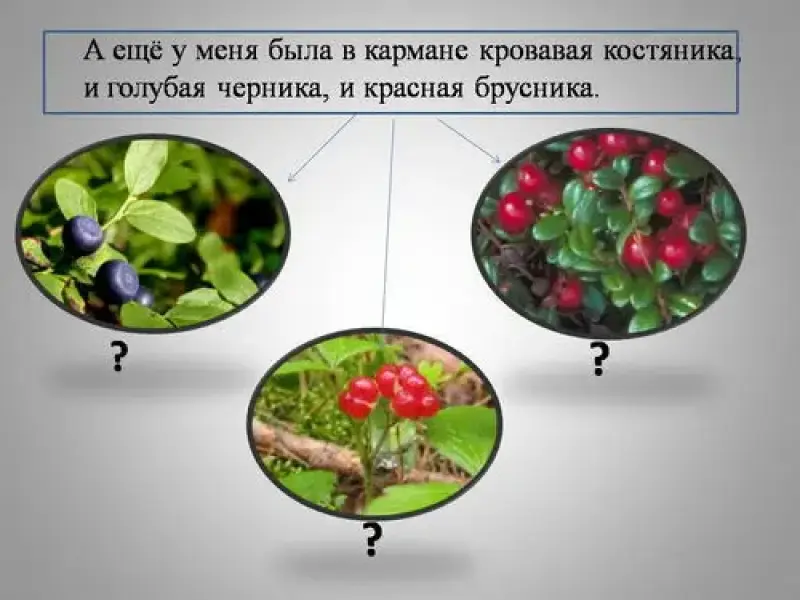 А ещё у меня была в кармане кровавая костяника, и голубая черника, и красная брусника.

?

?

?